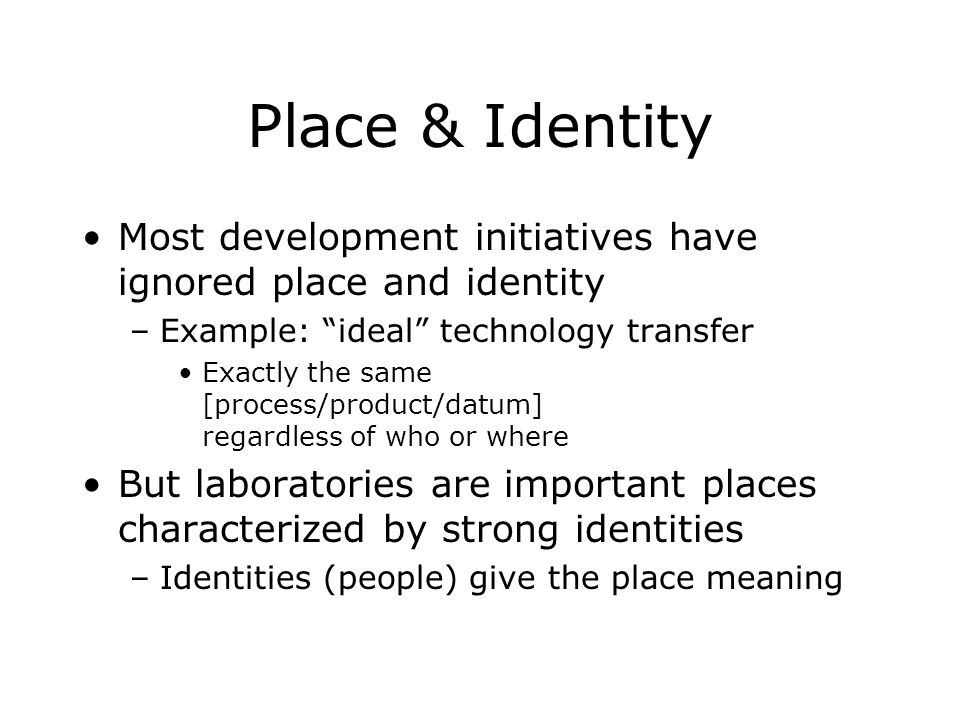 Place & Identity

• Most development initiatives have ignored place and identity
– Example: “ideal” technology transfer
• Exactly the same [process/product/datum] regardless of who or where

• But laboratories are important places characterized by strong identities
– Identities (people) give the place meaning